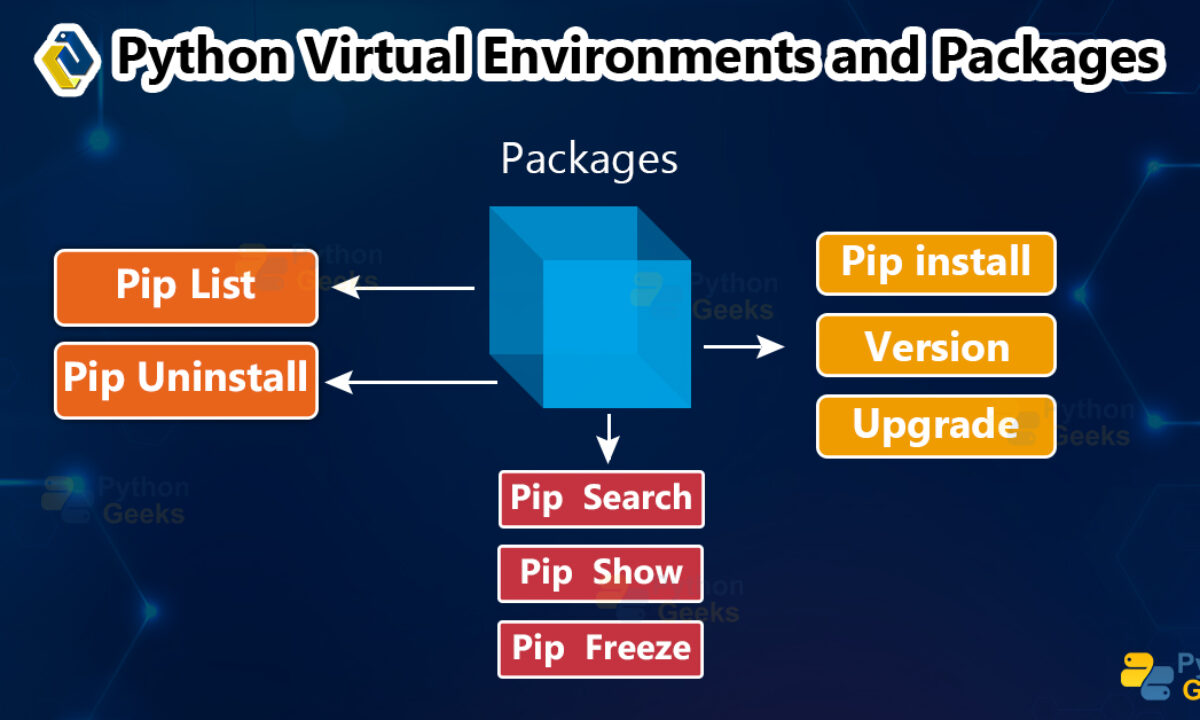 Python Virtual Environments and Packages

Packages

Pip List

Pip Uninstall

Pip install

Version

Upgrade

Pip Search

Pip Show

Pip Freeze

Python Geeks

Python Geeks

Python Geeks

Python Geeks

Python Geeks

Py G